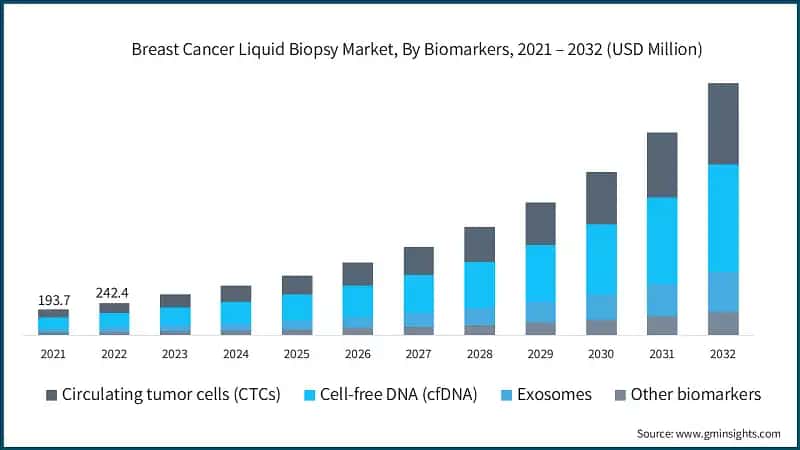 Breast Cancer Liquid Biopsy Market, By Biomarkers, 2021 – 2032 (USD Million)

193.7
242.4

2021 2022 2023 2024 2025 2026 2027 2028 2029 2030 2031 2032

Circulating tumor cells (CTCs)
Cell-free DNA (cfDNA)
Exosomes
Other biomarkers

Source: www.gminsights.com